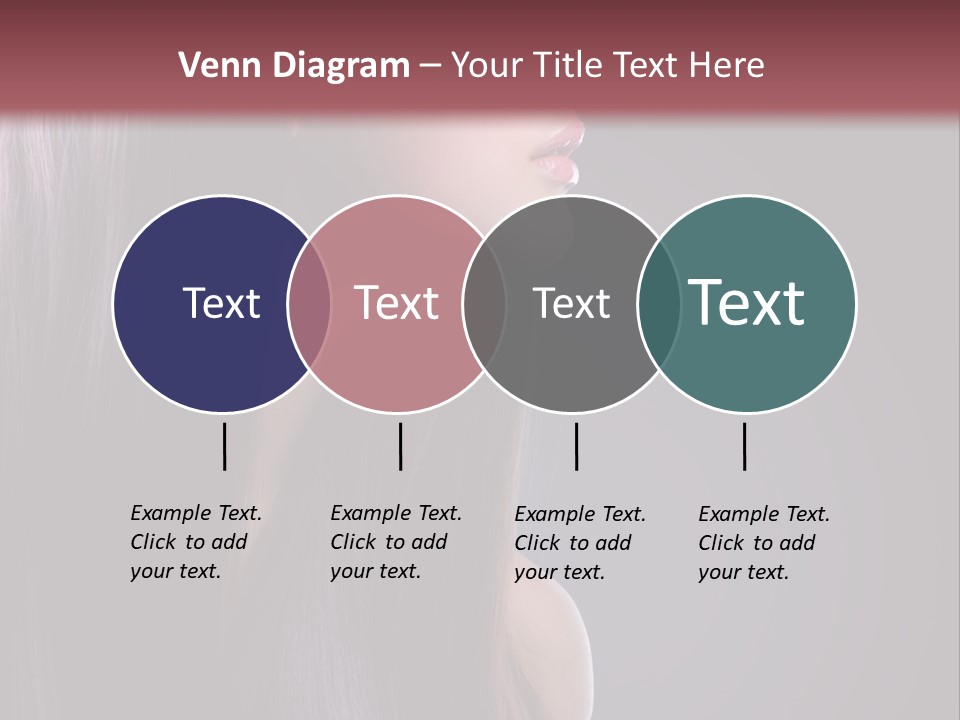 Venn Diagram – Your Title Text Here

Text

Text

Text

Text

Example Text. Click to add your text.

Example Text. Click to add your text.

Example Text. Click to add your text.

Example Text. Click to add your text.